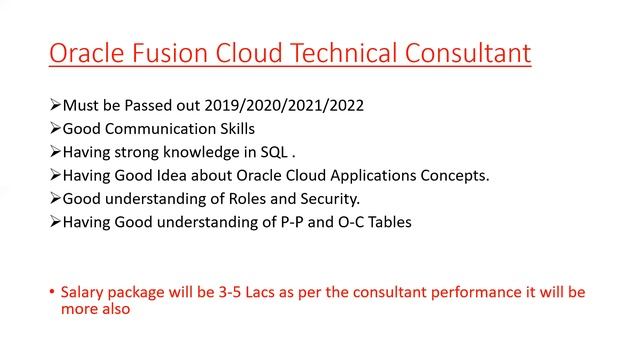 Oracle Fusion Cloud Technical Consultant

➢Must be Passed out 2019/2020/2021/2022
➢Good Communication Skills
➢Having strong knowledge in SQL .
➢Having Good Idea about Oracle Cloud Applications Concepts.
➢Good understanding of Roles and Security.
➢Having Good understanding of P-P and O-C Tables

• Salary package will be 3-5 Lacs as per the consultant performance it will be more also